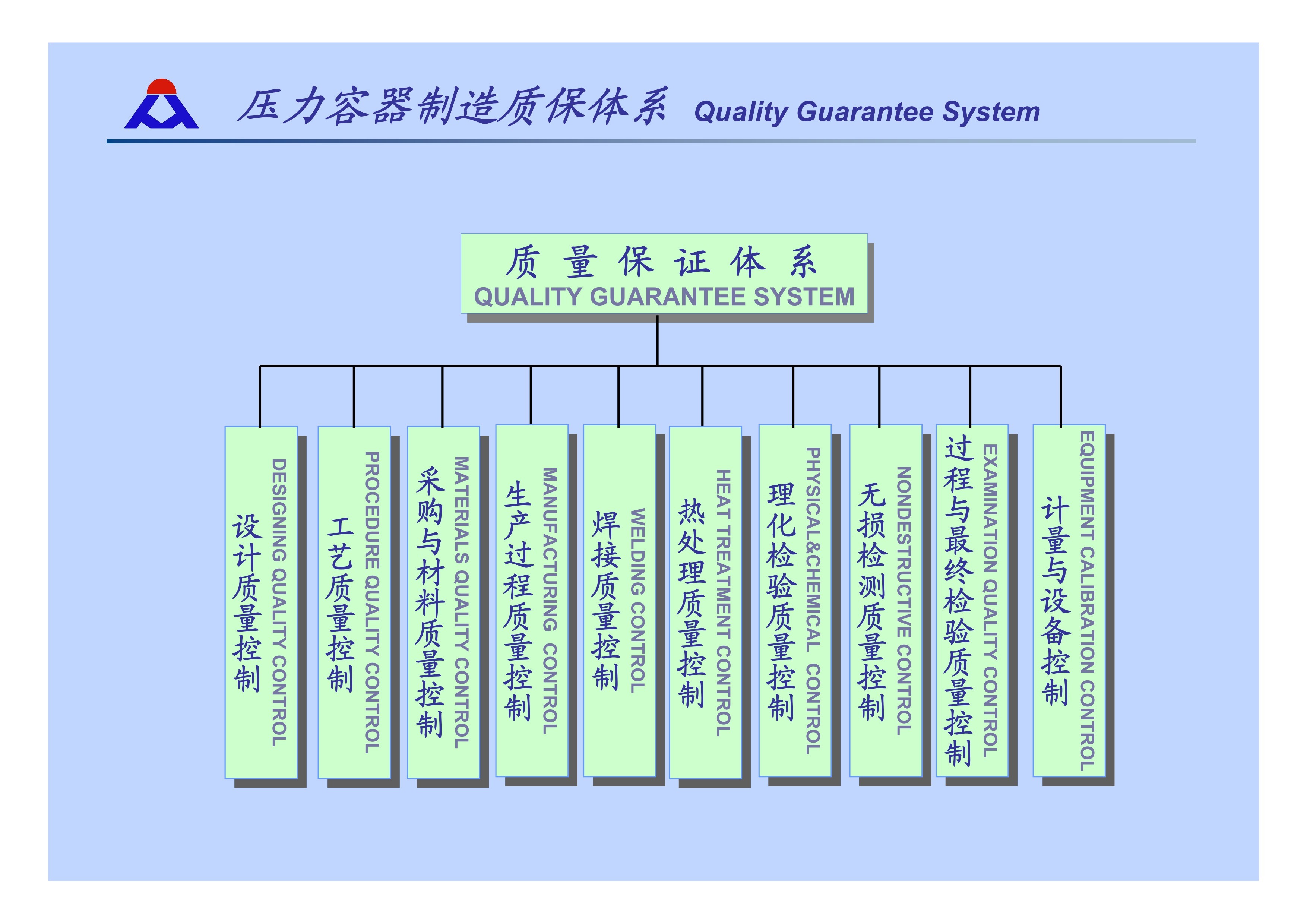 压力容器制造质保体系 Quality Guarantee System

质 量 保 证 体 系
QUALITY GUARANTEE SYSTEM

设计质量控制
DESIGNING QUALITY CONTROL

工艺质量控制
PROCEDURE QUALITY CONTROL

采购与材料质量控制
MATERIALS QUALITY CONTROL

生产过程质量控制
MANUFACTURING CONTROL

焊接质量控制
WELDING CONTROL

热处理质量控制
HEAT TREATMENT CONTROL

理化检验质量控制
PHYSICAL&CHEMICAL CONTROL

无损检测质量控制
NONDESTRUCTIVE CONTROL

过程与最终检验质量控制
EXAMINATION QUALITY CONTROL

计量与设备控制
EQUIPMENT CALIBRATION CONTROL